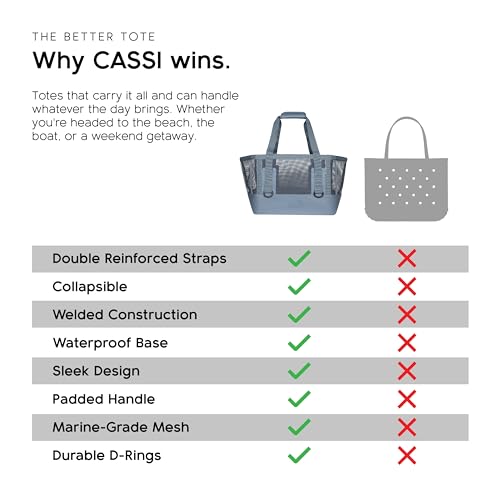 THE BETTER TOTE

Why CASSI wins.

Totes that carry it all and can handle whatever the day brings. Whether you're headed to the beach, the boat, or a weekend getaway.

| | | |
|---|---|---|
| Double Reinforced Straps | ✓ | ✗ |
| Collapsible | ✓ | ✗ |
| Welded Construction | ✓ | ✗ |
| Waterproof Base | ✓ | ✗ |
| Sleek Design | ✓ | ✗ |
| Padded Handle | ✓ | ✗ |
| Marine-Grade Mesh | ✓ | ✗ |
| Durable D-Rings | ✓ | ✗ |